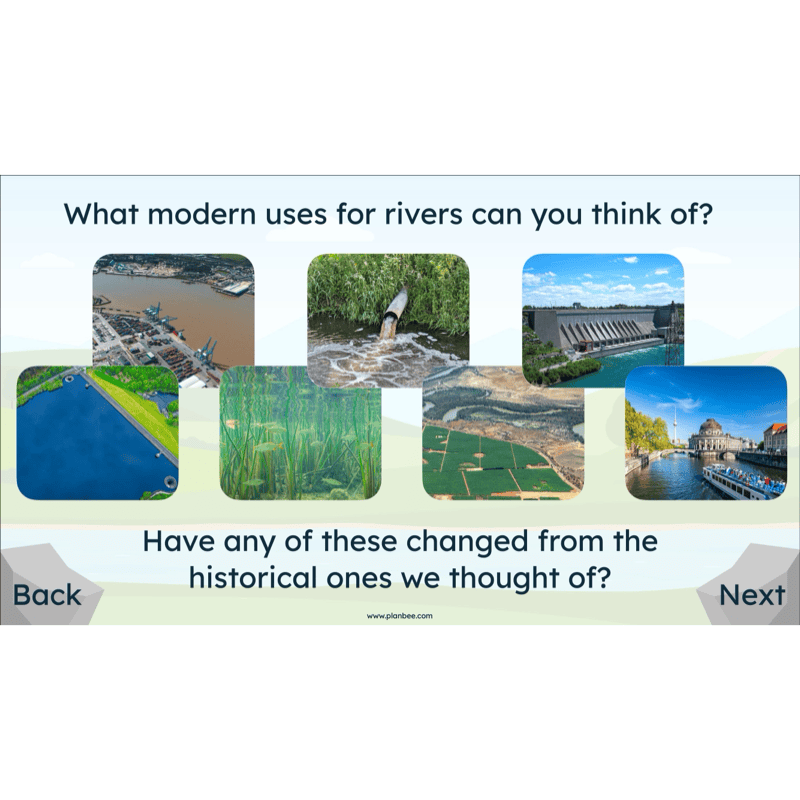 What modern uses for rivers can you think of?

Have any of these changed from the historical ones we thought of?

Back

Next

www.planbee.com